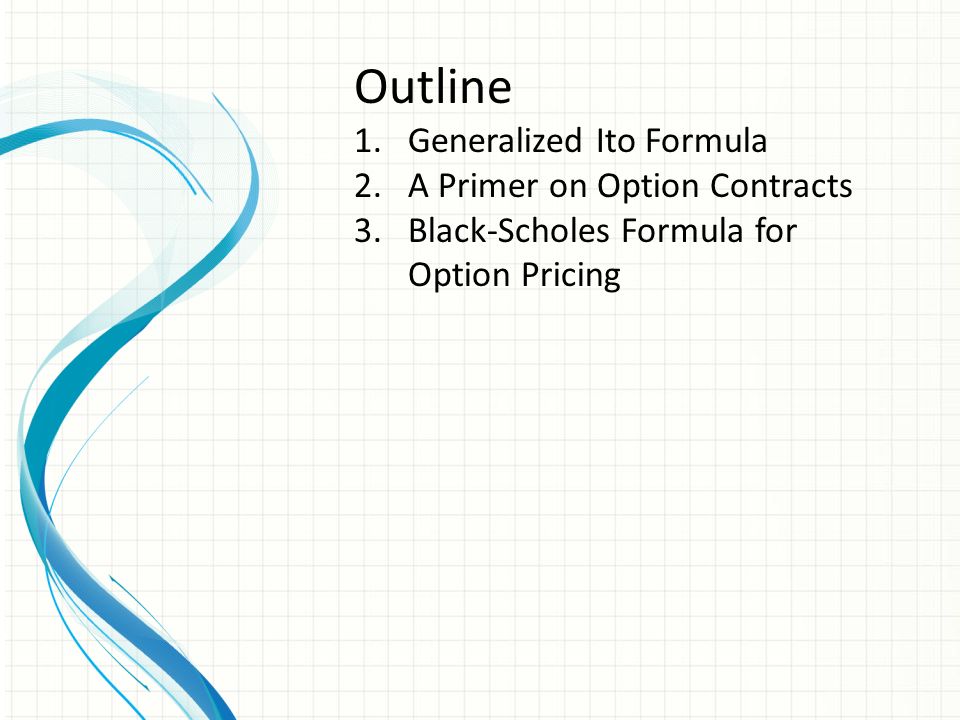 Outline
1. Generalized Ito Formula
2. A Primer on Option Contracts
3. Black-Scholes Formula for Option Pricing